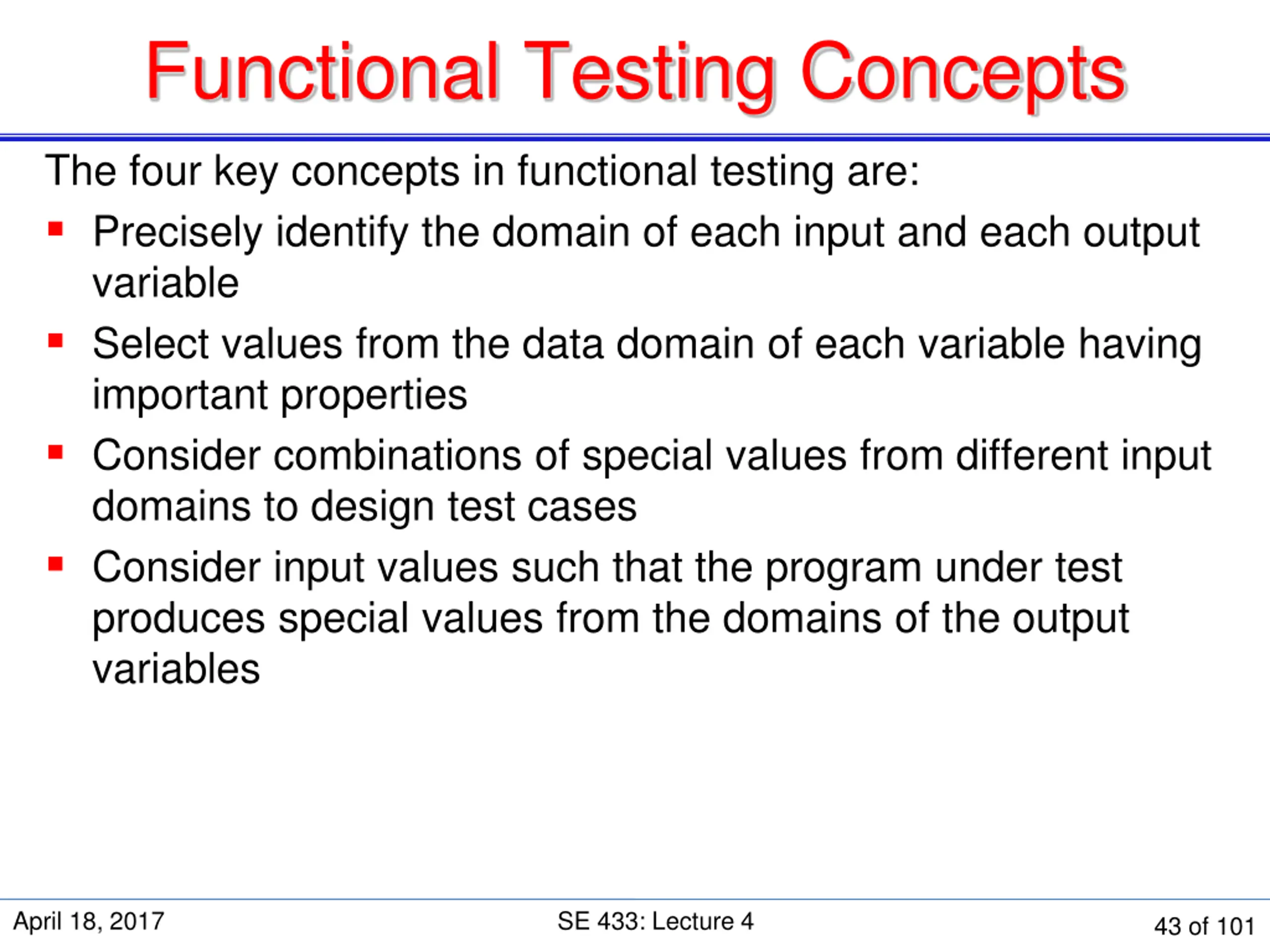 Functional Testing Concepts

The four key concepts in functional testing are:

- Precisely identify the domain of each input and each output variable
- Select values from the data domain of each variable having important properties
- Consider combinations of special values from different input domains to design test cases
- Consider input values such that the program under test produces special values from the domains of the output variables

April 18, 2017

SE 433: Lecture 4

43 of 101